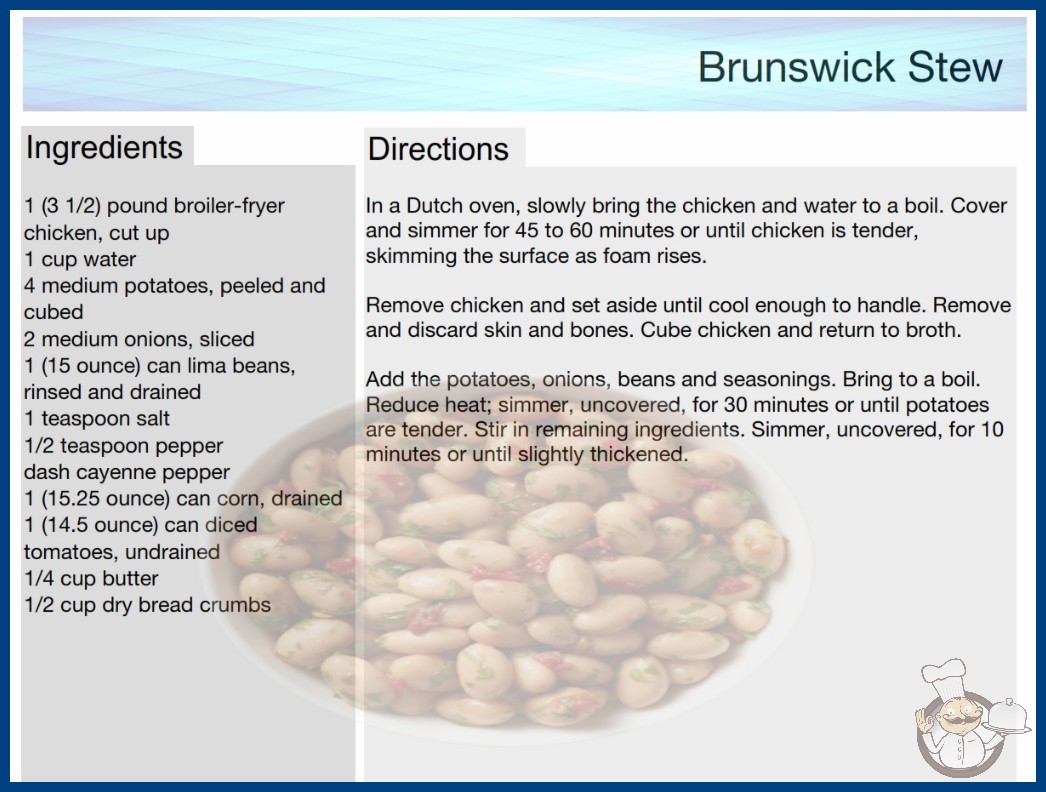 Brunswick Stew

Ingredients

1 (3 1/2) pound broiler-fryer chicken, cut up
1 cup water
4 medium potatoes, peeled and cubed
2 medium onions, sliced
1 (15 ounce) can lima beans, rinsed and drained
1 teaspoon salt
1/2 teaspoon pepper
dash cayenne pepper
1 (15.25 ounce) can corn, drained
1 (14.5 ounce) can diced tomatoes, undrained
1/4 cup butter
1/2 cup dry bread crumbs

Directions

In a Dutch oven, slowly bring the chicken and water to a boil. Cover and simmer for 45 to 60 minutes or until chicken is tender, skimming the surface as foam rises.

Remove chicken and set aside until cool enough to handle. Remove and discard skin and bones. Cube chicken and return to broth.

Add the potatoes, onions, beans and seasonings. Bring to a boil. Reduce heat; simmer, uncovered, for 30 minutes or until potatoes are tender. Stir in remaining ingredients. Simmer, uncovered, for 10 minutes or until slightly thickened.